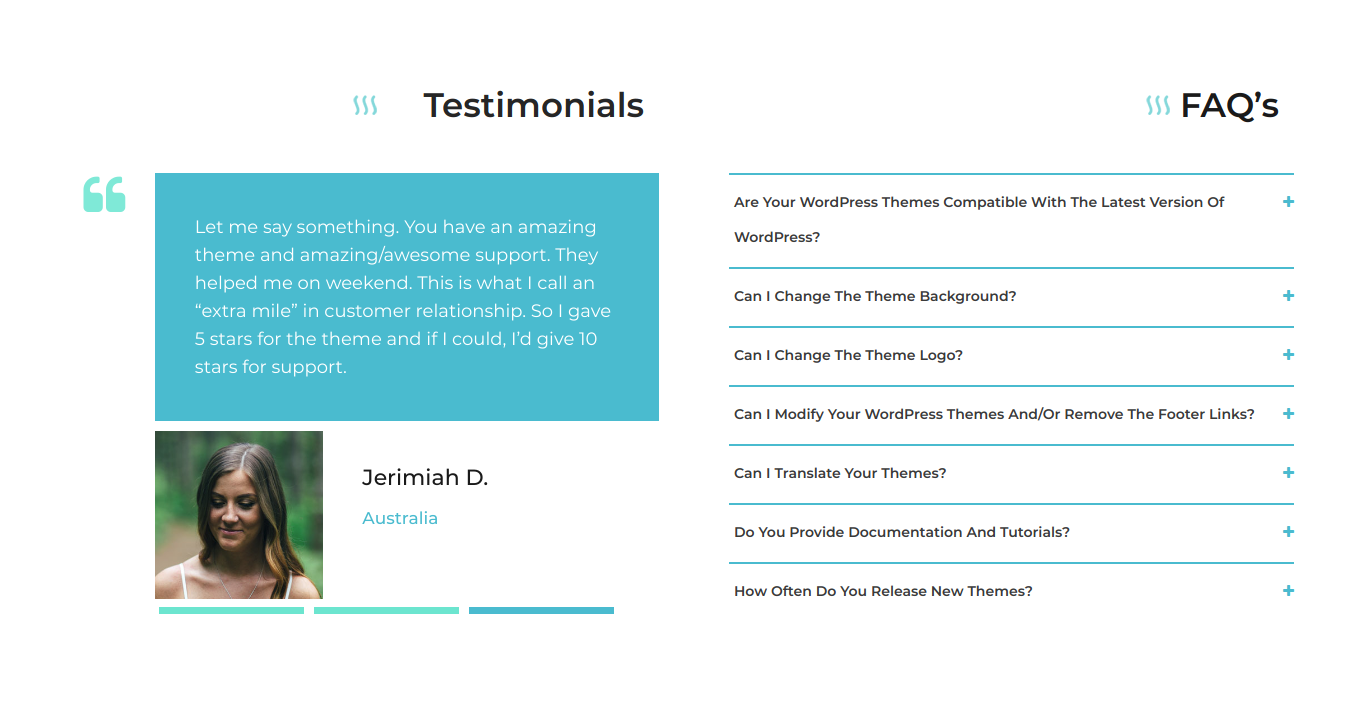 Testimonials

Let me say something. You have an amazing theme and amazing/awesome support. They helped me on weekend. This is what I call an “extra mile” in customer relationship. So I gave 5 stars for the theme and if I could, I’d give 10 stars for support.

Jerimiah D.

Australia

FAQ’s

Are Your WordPress Themes Compatible With The Latest Version Of WordPress? +

Can I Change The Theme Background? +

Can I Change The Theme Logo? +

Can I Modify Your WordPress Themes And/Or Remove The Footer Links? +

Can I Translate Your Themes? +

Do You Provide Documentation And Tutorials? +

How Often Do You Release New Themes? +